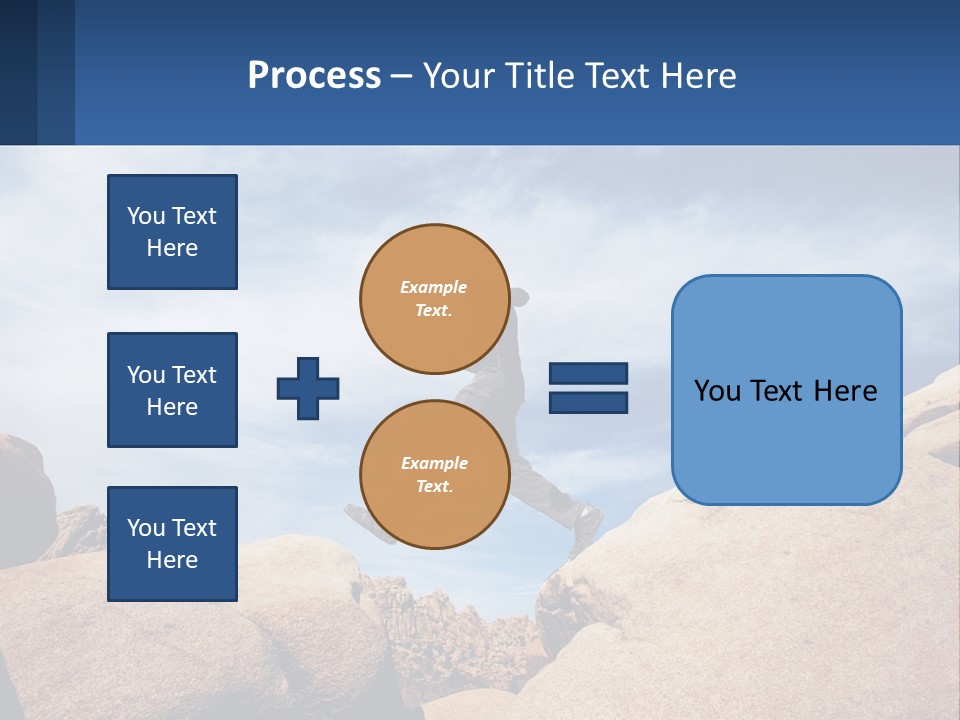 Process – Your Title Text Here

You Text Here

You Text Here

You Text Here

Example Text.

Example Text.

You Text Here